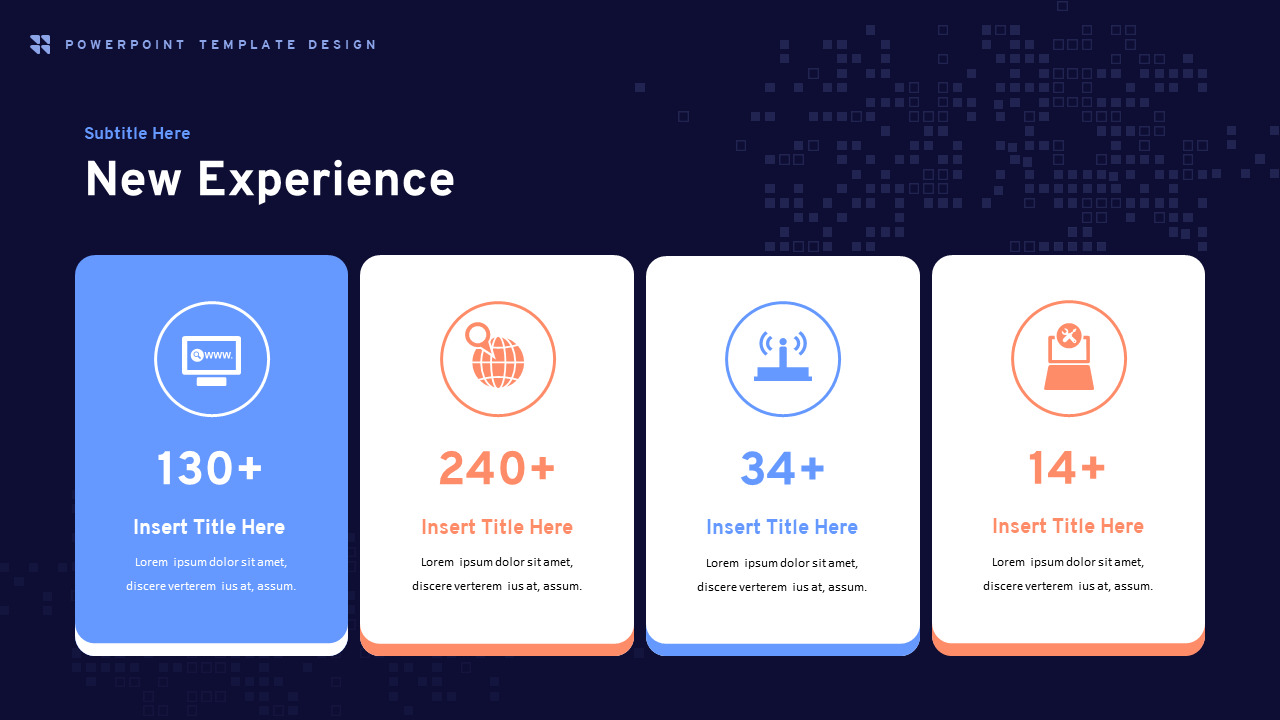 POWERPOINT TEMPLATE DESIGN

Subtitle Here

New Experience

www.

130+

Insert Title Here

Lorem ipsum dolor sit amet, discere verterem ius at, assum.

240+

Insert Title Here

Lorem ipsum dolor sit amet, discere verterem ius at, assum.

34+

Insert Title Here

Lorem ipsum dolor sit amet, discere verterem ius at, assum.

14+

Insert Title Here

Lorem ipsum dolor sit amet, discere verterem ius at, assum.